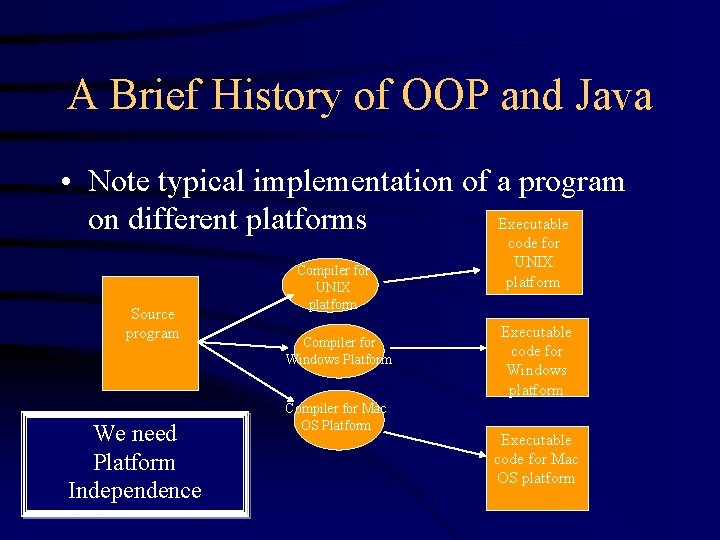 A Brief History of OOP and Java

• Note typical implementation of a program on different platforms

Source program

Compiler for UNIX platform

Compiler for Windows Platform

Compiler for Mac OS Platform

Executable code for UNIX platform

Executable code for Windows platform

Executable code for Mac OS platform

We need Platform Independence